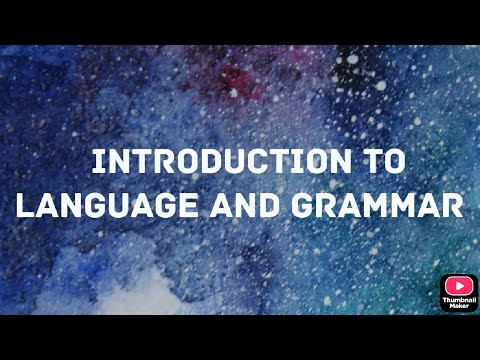 INTRODUCTION TO LANGUAGE AND GRAMMAR

Thumbnail Maker